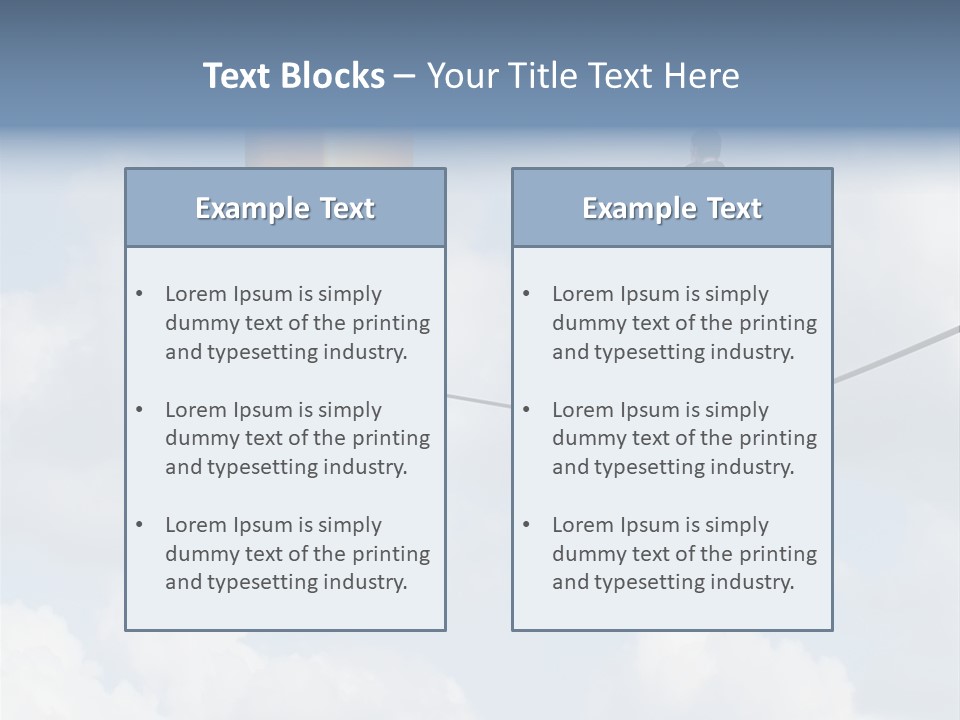 Text Blocks – Your Title Text Here

Example Text

• Lorem Ipsum is simply dummy text of the printing and typesetting industry.

• Lorem Ipsum is simply dummy text of the printing and typesetting industry.

• Lorem Ipsum is simply dummy text of the printing and typesetting industry.

Example Text

• Lorem Ipsum is simply dummy text of the printing and typesetting industry.

• Lorem Ipsum is simply dummy text of the printing and typesetting industry.

• Lorem Ipsum is simply dummy text of the printing and typesetting industry.